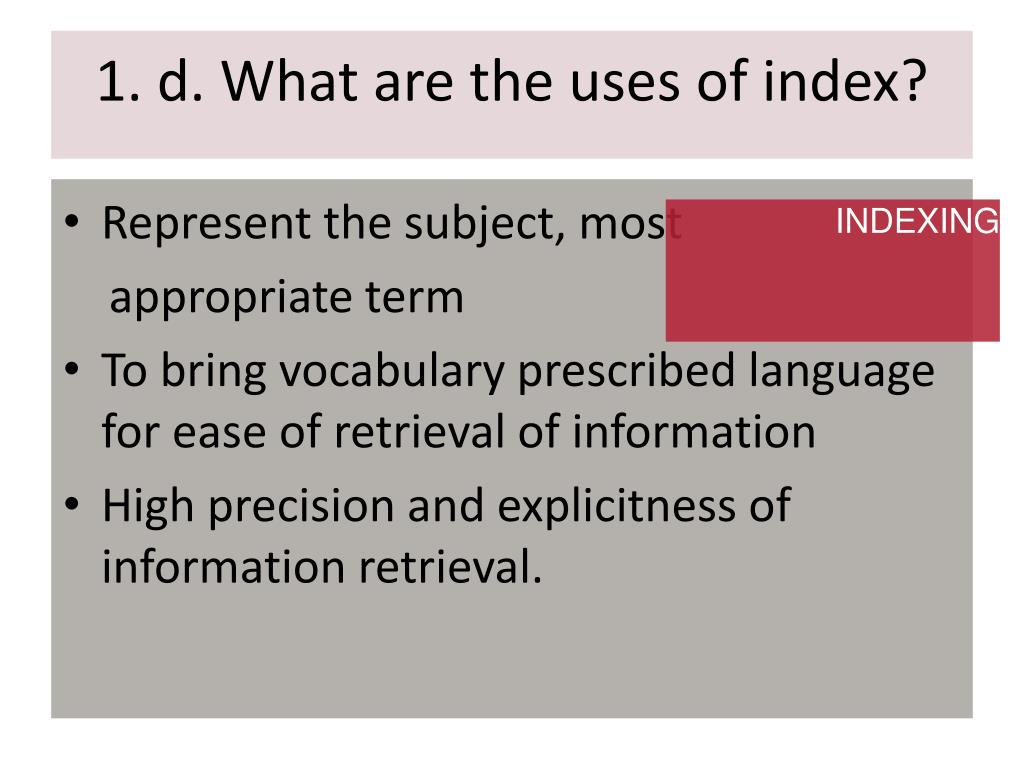 1. d. What are the uses of index?

INDEXING

• Represent the subject, most appropriate term
• To bring vocabulary prescribed language for ease of retrieval of information
• High precision and explicitness of information retrieval.